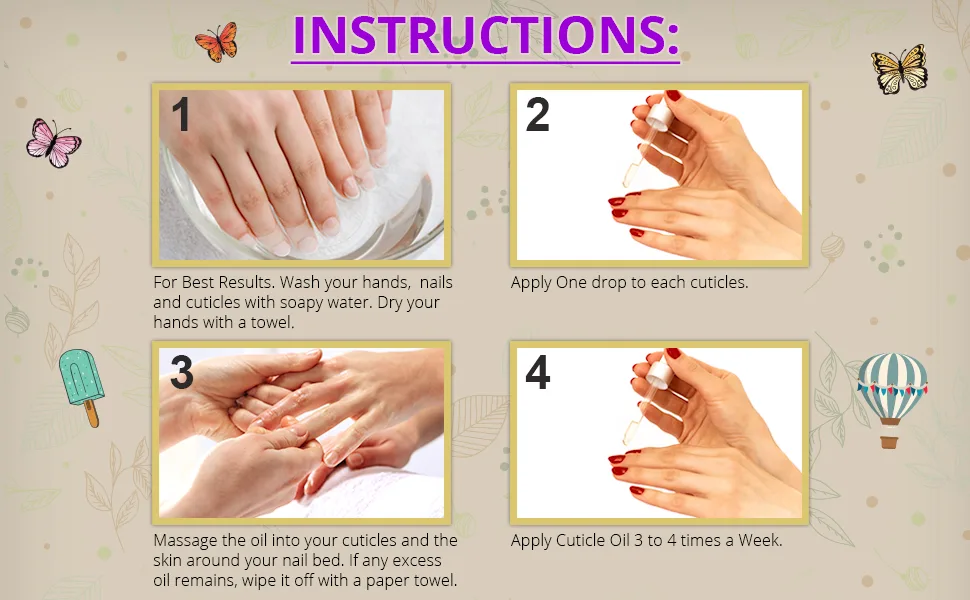 INSTRUCTIONS:

1

For Best Results. Wash your hands, nails and cuticles with soapy water. Dry your hands with a towel.

2

Apply One drop to each cuticles.

3

Massage the oil into your cuticles and the skin around your nail bed. If any excess oil remains, wipe it off with a paper towel.

4

Apply Cuticle Oil 3 to 4 times a Week.